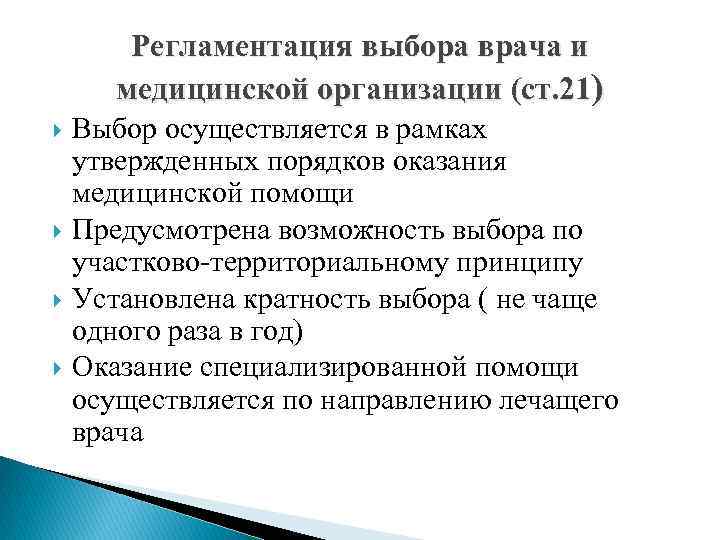 Регламентация выбора врача и медицинской организации (ст.21)

Выбор осуществляется в рамках утвержденных порядков оказания медицинской помощи

Предусмотрена возможность выбора по участково-территориальному принципу

Установлена кратность выбора ( не чаще одного раза в год)

Оказание специализированной помощи осуществляется по направлению лечащего врача